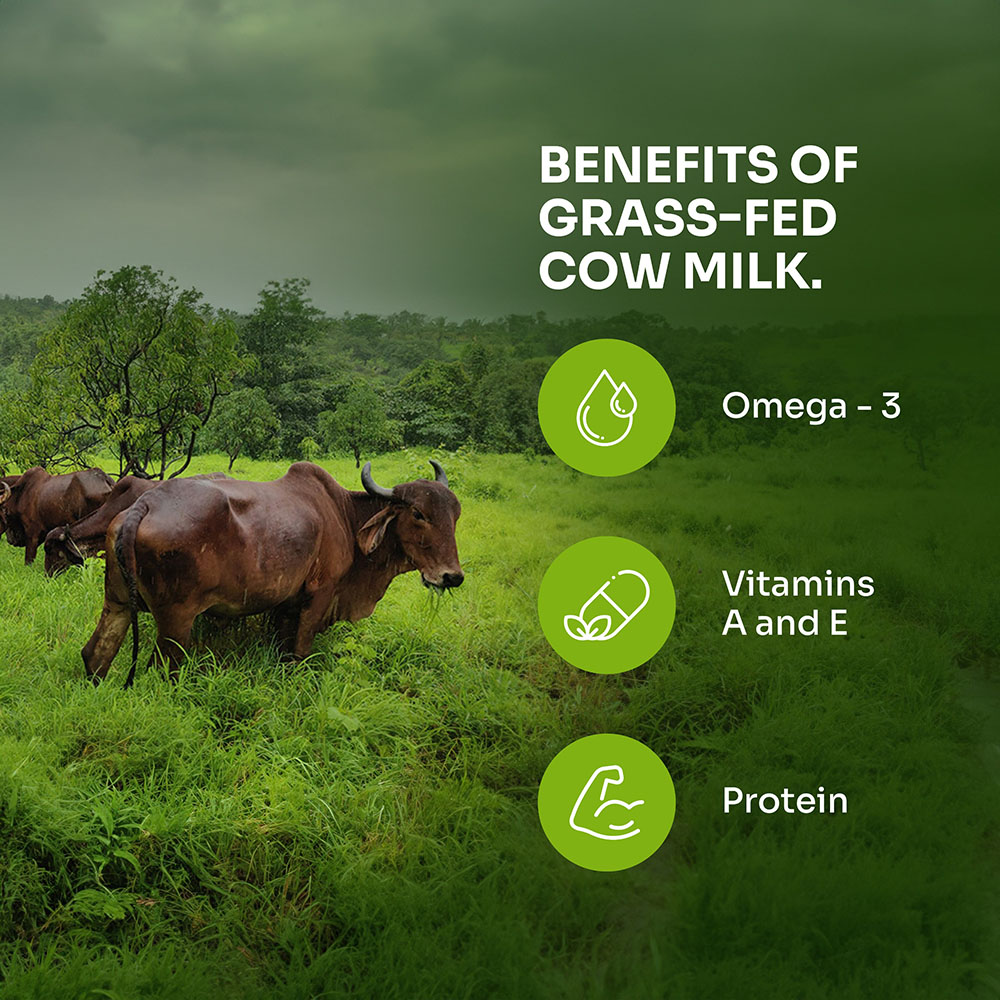 BENEFITS OF GRASS-FED COW MILK.

Omega - 3

Vitamins A and E

Protein